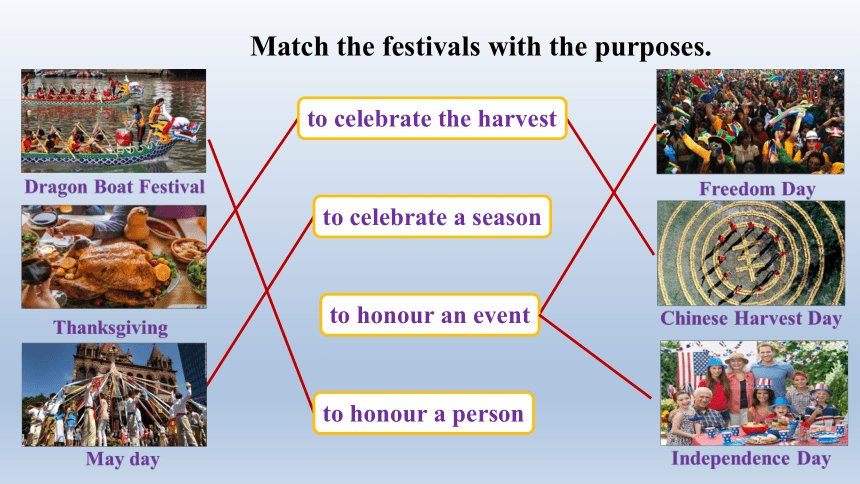 Match the festivals with the purposes.

Dragon Boat Festival

Thanksgiving

May day

to celebrate the harvest

to celebrate a season

to honour an event

to honour a person

Freedom Day

Chinese Harvest Day

Independence Day